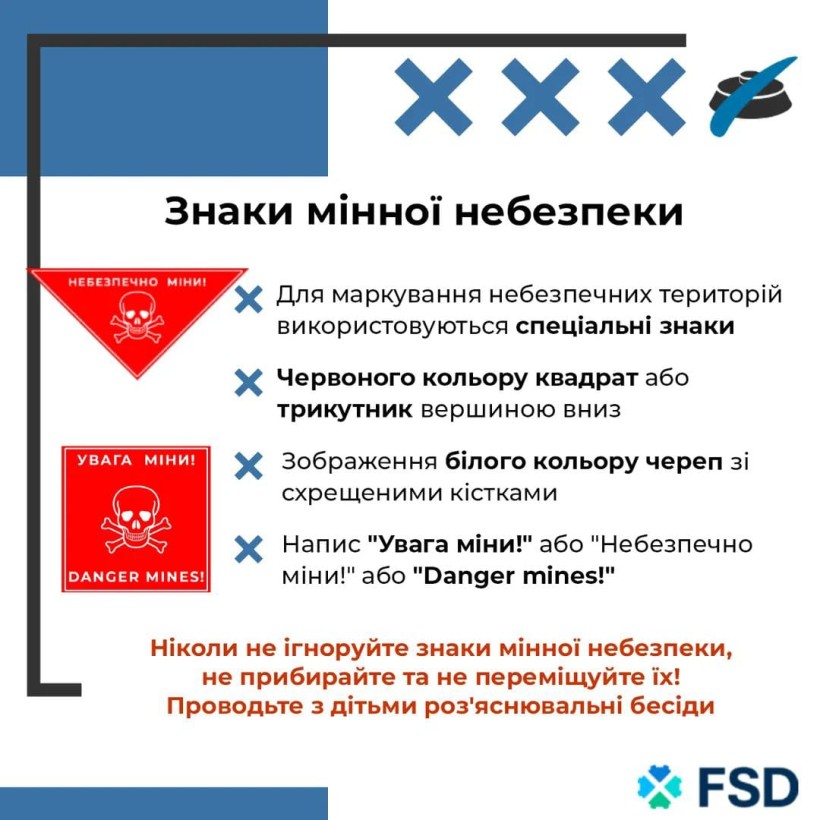 Знаки мінної небезпеки

НЕБЕЗПЕЧНО МІНИ!

Для маркування небезпечних територій використовуються спеціальні знаки

Червоного кольору квадрат або трикутник вершиною вниз

УВАГА МІНИ!

DANGER MINES!

Зображення білого кольору череп зі схрещеними кістками

Напис "Увага міни!" або "Небезпечно міни!" або "Danger mines!"

Ніколи не ігноруйте знаки мінної небезпеки, не прибирайте та не переміщуйте їх! Проводьте з дітьми роз'яснювальні бесіди

FSD